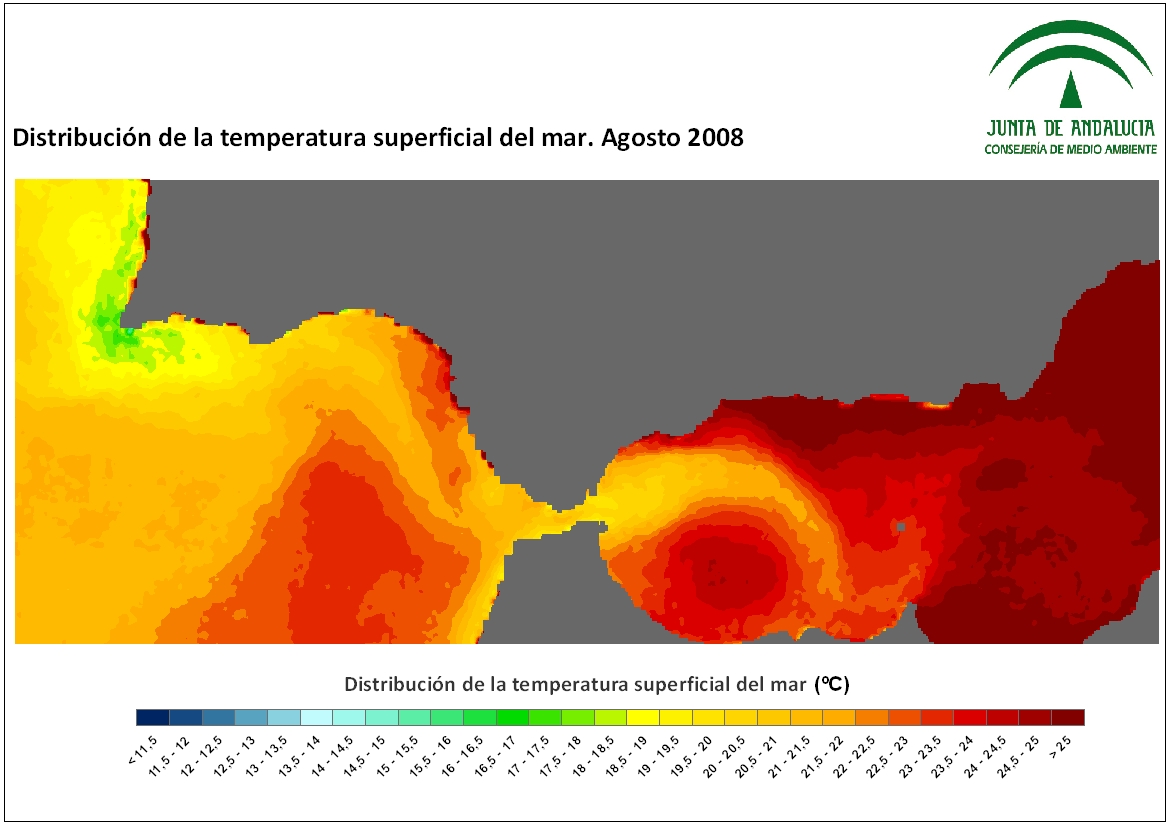 JUNTA DE ANDALUCIA
CONSEJERÍA DE MEDIO AMBIENTE

Distribución de la temperatura superficial del mar. Agosto 2008

Distribución de la temperatura superficial del mar (ºC)

< 11.5
11.5 - 12
12 - 12.5
12.5 - 13
13 - 13.5
13.5 - 14
14 - 14.5
14.5 - 15
15 - 15.5
15.5 - 16
16 - 16.5
16.5 - 17
17 - 17.5
17.5 - 18
18 - 18.5
18.5 - 19
19 - 19.5
19.5 - 20
20 - 20.5
20.5 - 21
21 - 21.5
21.5 - 22
22 - 22.5
22.5 - 23
23 - 23.5
23.5 - 24
24 - 24.5
24.5 - 25
> 25